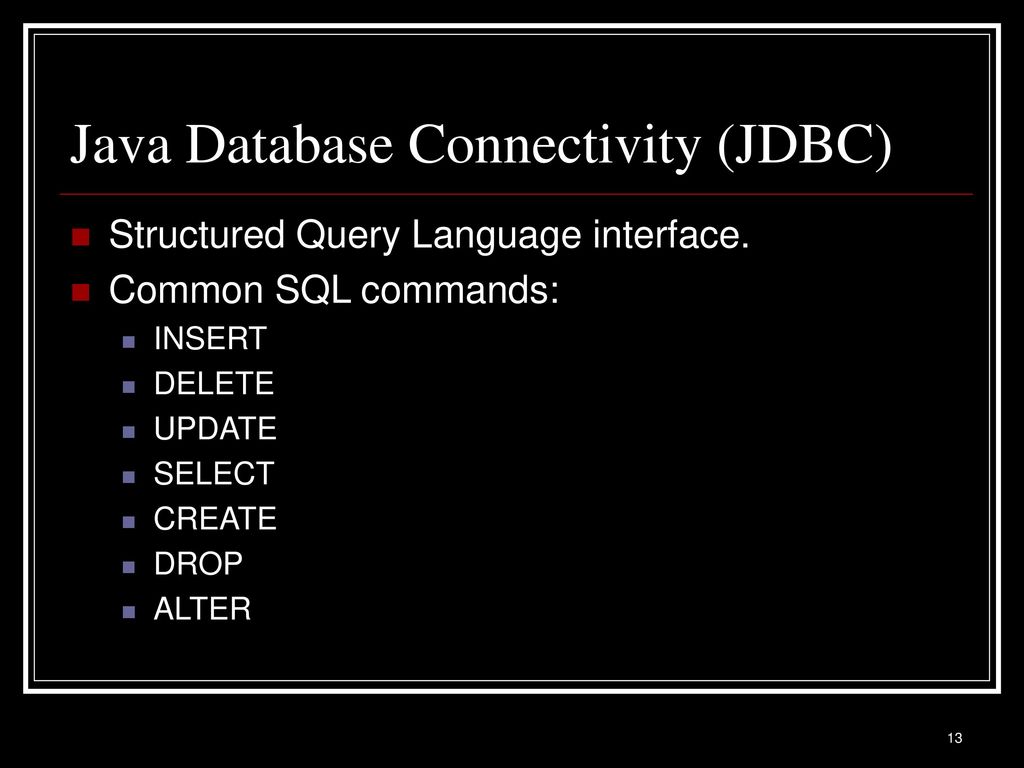 Java Database Connectivity (JDBC)

Structured Query Language interface.

Common SQL commands:

INSERT

DELETE

UPDATE

SELECT

CREATE

DROP

ALTER

13